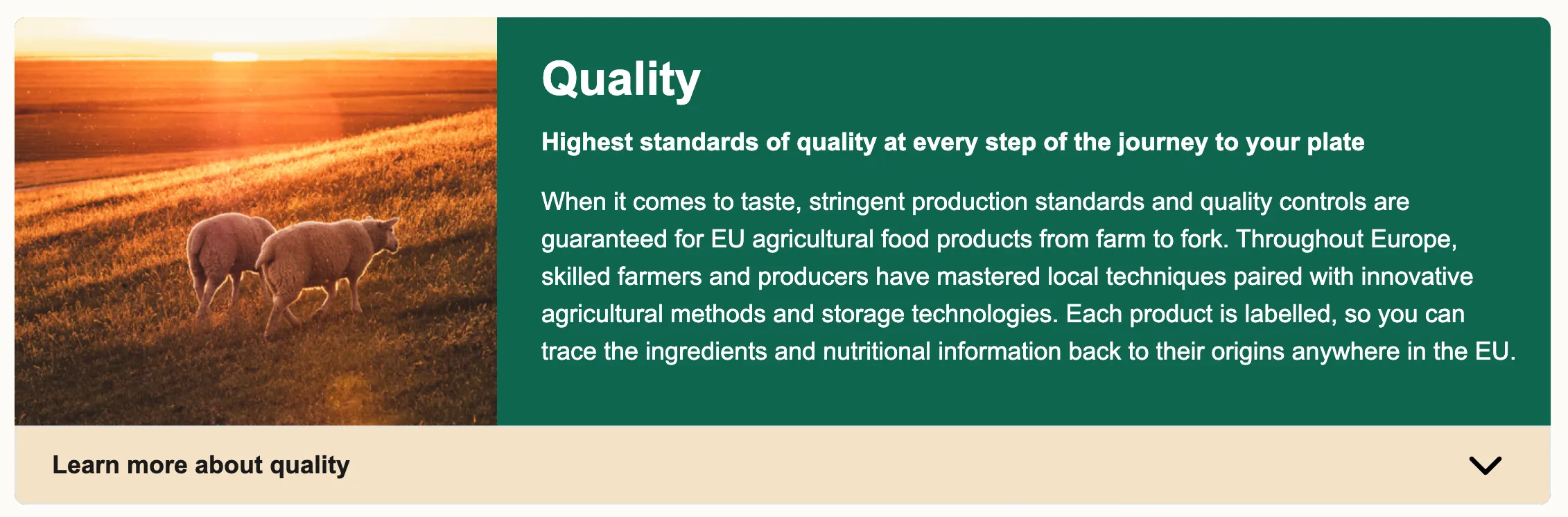 Quality

Highest standards of quality at every step of the journey to your plate

When it comes to taste, stringent production standards and quality controls are guaranteed for EU agricultural food products from farm to fork. Throughout Europe, skilled farmers and producers have mastered local techniques paired with innovative agricultural methods and storage technologies. Each product is labelled, so you can trace the ingredients and nutritional information back to their origins anywhere in the EU.

Learn more about quality